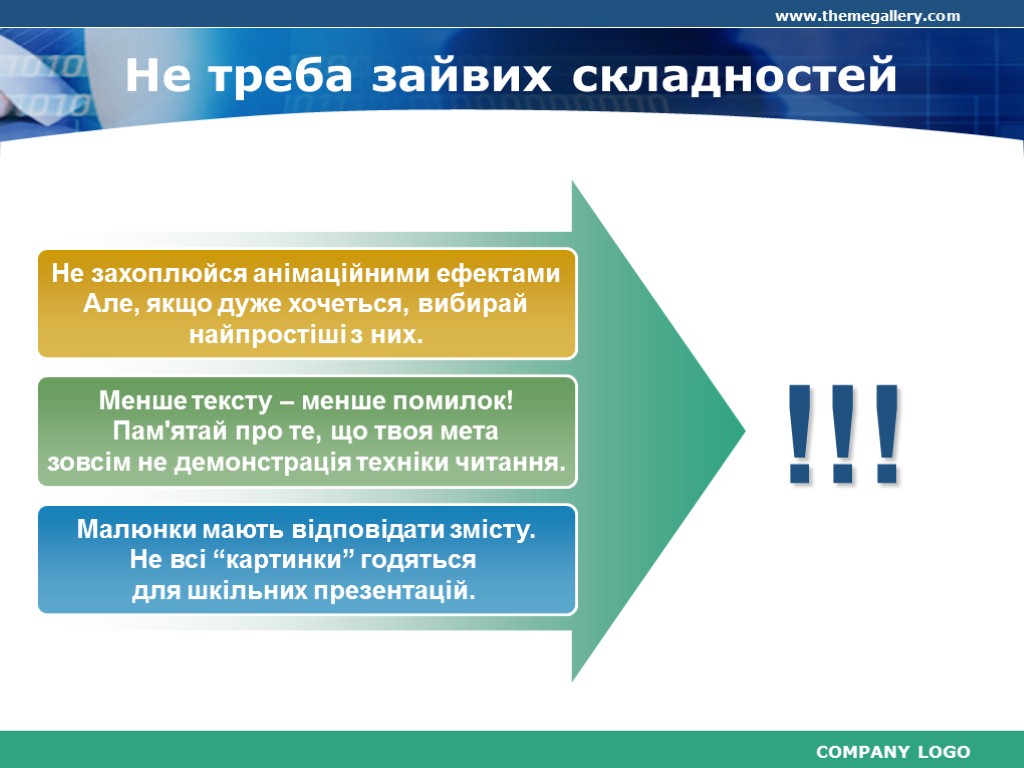 www.themegallery.com

Не треба зайвих складностей

Не захоплюйся анімаційними ефектами Але, якщо дуже хочеться, вибирай найпростіші з них.

Менше тексту – менше помилок! Пам'ятай про те, що твоя мета зовсім не демонстрація техніки читання.

Малюнки мають відповідати змісту. Не всі “картинки” годяться для шкільних презентацій.

!!!

COMPANY LOGO